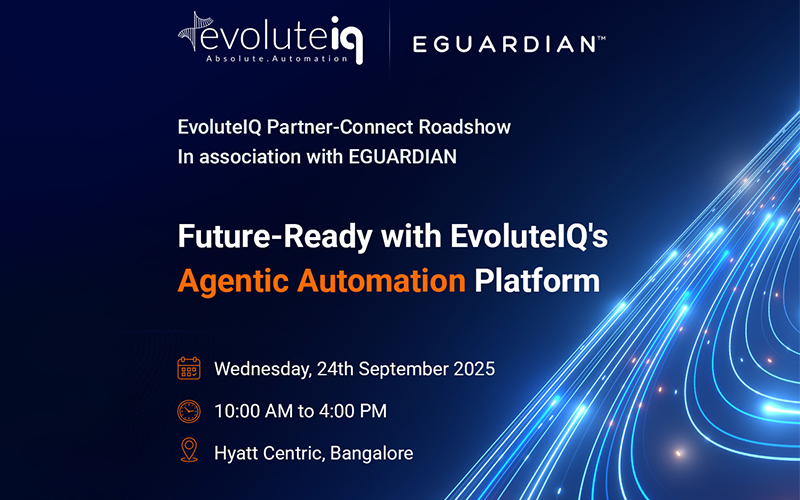 evoluteiq
Absolute.Automation

EGUARDIAN™

EvoluteIQ Partner-Connect Roadshow
In association with EGUARDIAN

Future-Ready with EvoluteIQ's Agentic Automation Platform

Wednesday, 24th September 2025

10:00 AM to 4:00 PM

Hyatt Centric, Bangalore